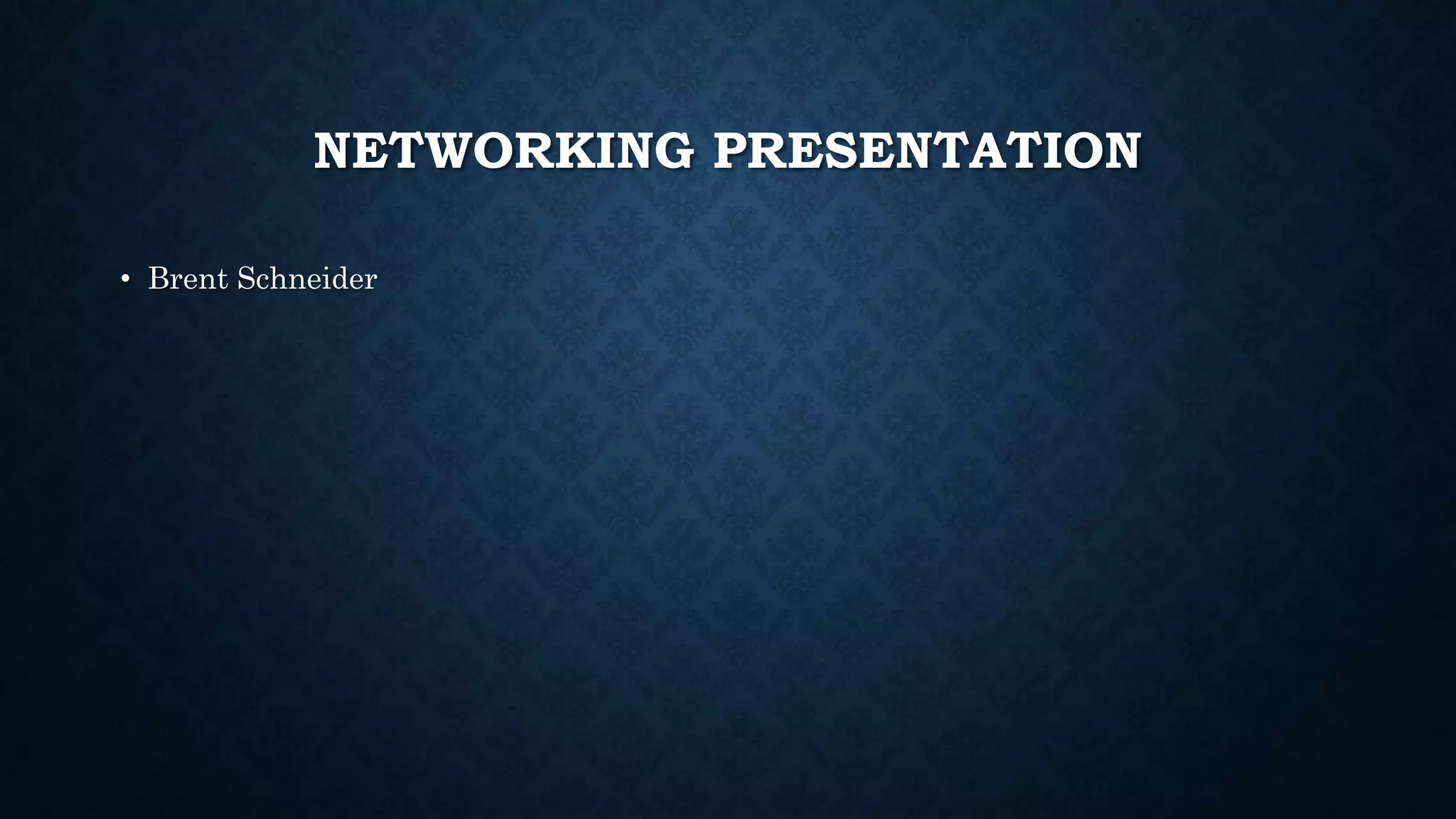 NETWORKING PRESENTATION

• Brent Schneider